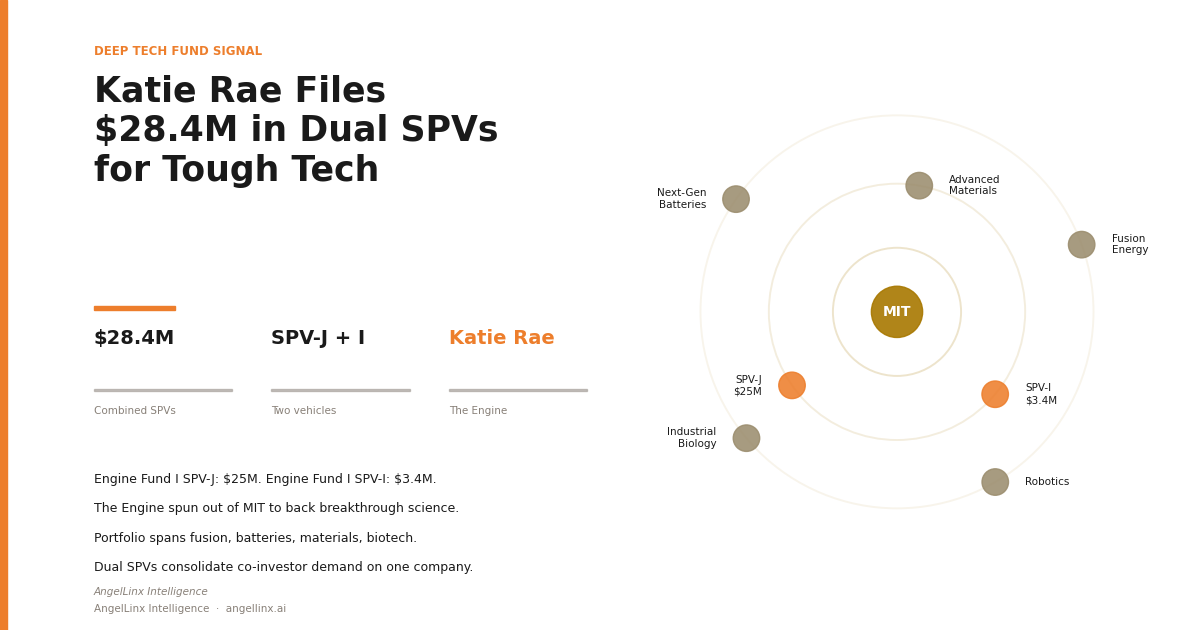 DEEP TECH FUND SIGNAL

Katie Rae Files $28.4M in Dual SPVs for Tough Tech

$28.4M
Combined SPVs

SPV-J + I
Two vehicles

Katie Rae
The Engine

Engine Fund I SPV-J: $25M. Engine Fund I SPV-I: $3.4M.

The Engine spun out of MIT to back breakthrough science.

Portfolio spans fusion, batteries, materials, biotech.

Dual SPVs consolidate co-investor demand on one company.

AngelLinx Intelligence

AngelLinx Intelligence · angellinx.ai

Next-Gen Batteries

Advanced Materials

Fusion Energy

MIT

SPV-J $25M

SPV-I $3.4M

Industrial Biology

Robotics